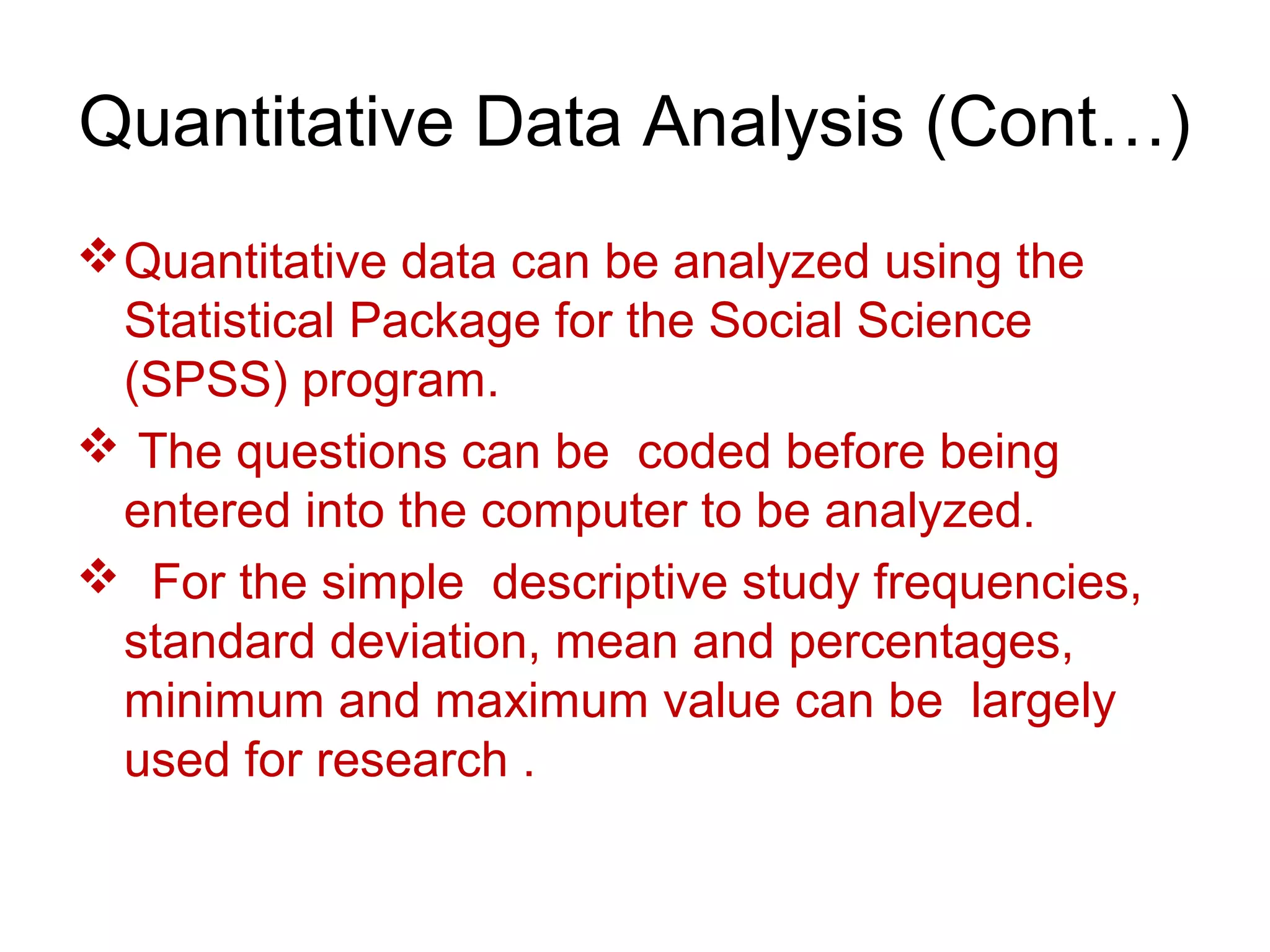 Quantitative Data Analysis (Cont…)

❖ Quantitative data can be analyzed using the Statistical Package for the Social Science (SPSS) program.

❖ The questions can be coded before being entered into the computer to be analyzed.

❖ For the simple descriptive study frequencies, standard deviation, mean and percentages, minimum and maximum value can be largely used for research .